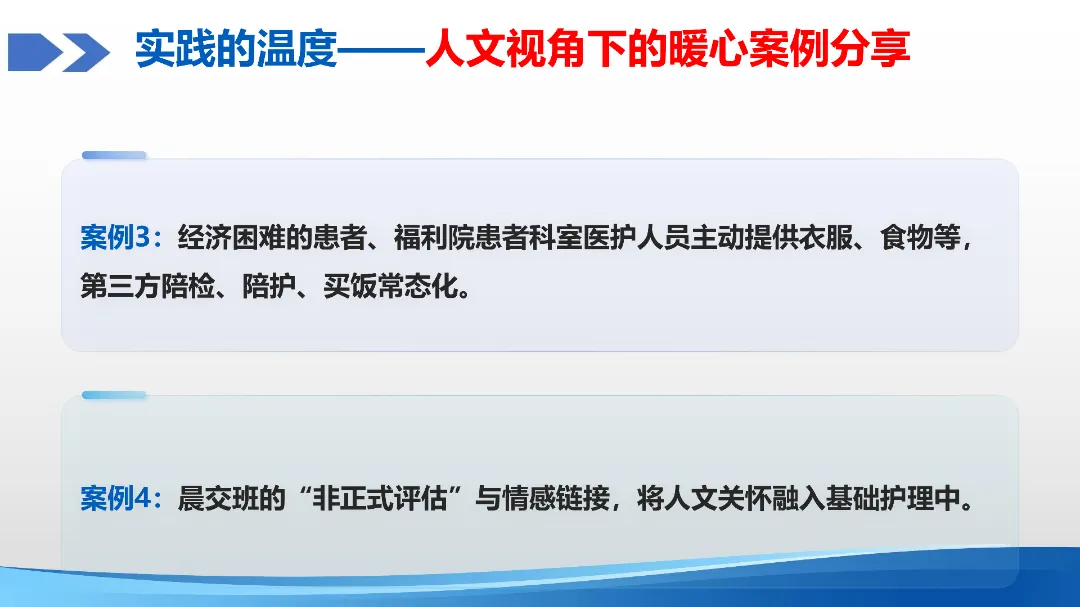 实践的温度——人文视角下的暖心案例分享

案例3：经济困难的患者、福利院患者科室医护人员主动提供衣服、食物等，第三方陪检、陪护、买饭常态化。

案例4：晨交班的“非正式评估”与情感链接，将人文关怀融入基础护理中。